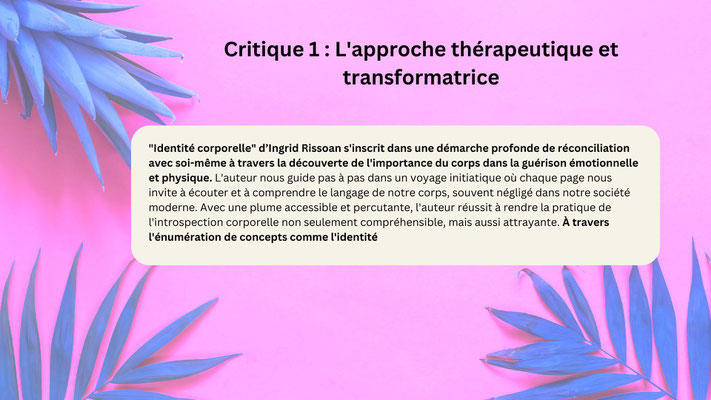 Critique 1 : L'approche thérapeutique et transformatrice

"Identité corporelle" d'Ingrid Rissoan s'inscrit dans une démarche profonde de réconciliation avec soi-même à travers la découverte de l'importance du corps dans la guérison émotionnelle et physique. L'auteur nous guide pas à pas dans un voyage initiatique où chaque page nous invite à écouter et à comprendre le langage de notre corps, souvent négligé dans notre société moderne. Avec une plume accessible et percutante, l'auteur réussit à rendre la pratique de l'introspection corporelle non seulement compréhensible, mais aussi attrayante. À travers l'énumération de concepts comme l'identité